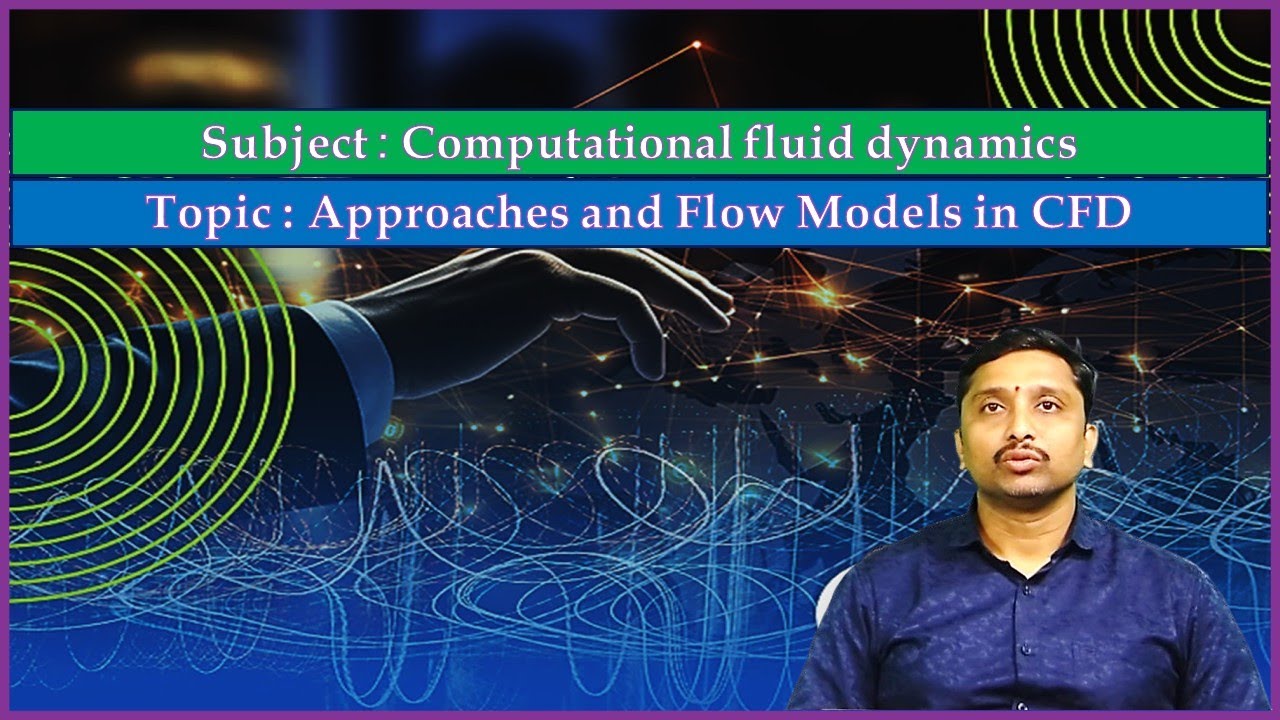 Subject : Computational fluid dynamics

Topic : Approaches and Flow Models in CFD